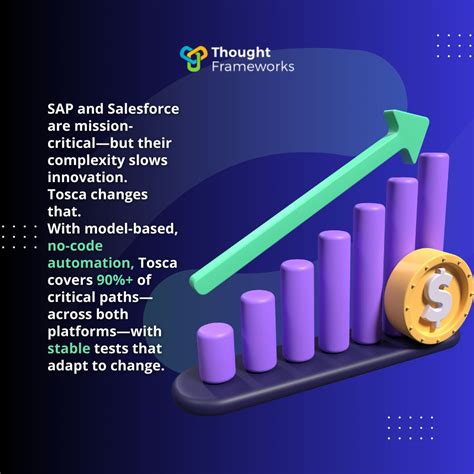 Thought
Frameworks

SAP and Salesforce are mission-critical—but their complexity slows innovation.
Tosca changes that.
With model-based, no-code automation, Tosca covers 90%+ of critical paths—across both platforms—with stable tests that adapt to change.

$